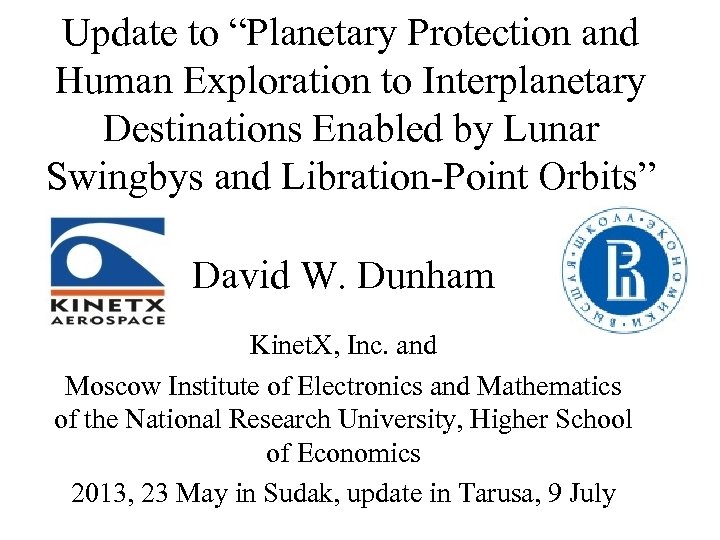 Update to “Planetary Protection and Human Exploration to Interplanetary Destinations Enabled by Lunar Swingbys and Libration-Point Orbits”

KINETX AEROSPACE

David W. Dunham

ВЫСШАЯ ШКОЛА ЭКОНОМИКИ

KinetX, Inc. and

Moscow Institute of Electronics and Mathematics of the National Research University, Higher School of Economics

2013, 23 May in Sudak, update in Tarusa, 9 July